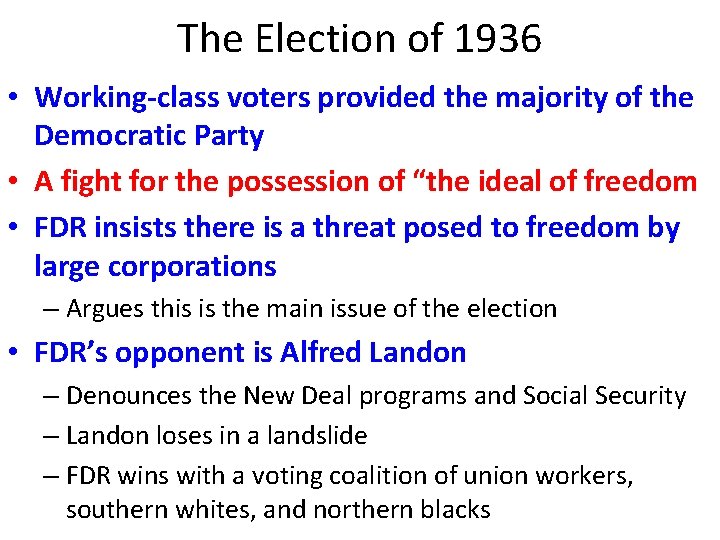 The Election of 1936

• Working-class voters provided the majority of the Democratic Party
• A fight for the possession of "the ideal of freedom
• FDR insists there is a threat posed to freedom by large corporations
– Argues this is the main issue of the election
• FDR's opponent is Alfred Landon
– Denounces the New Deal programs and Social Security
– Landon loses in a landslide
– FDR wins with a voting coalition of union workers, southern whites, and northern blacks